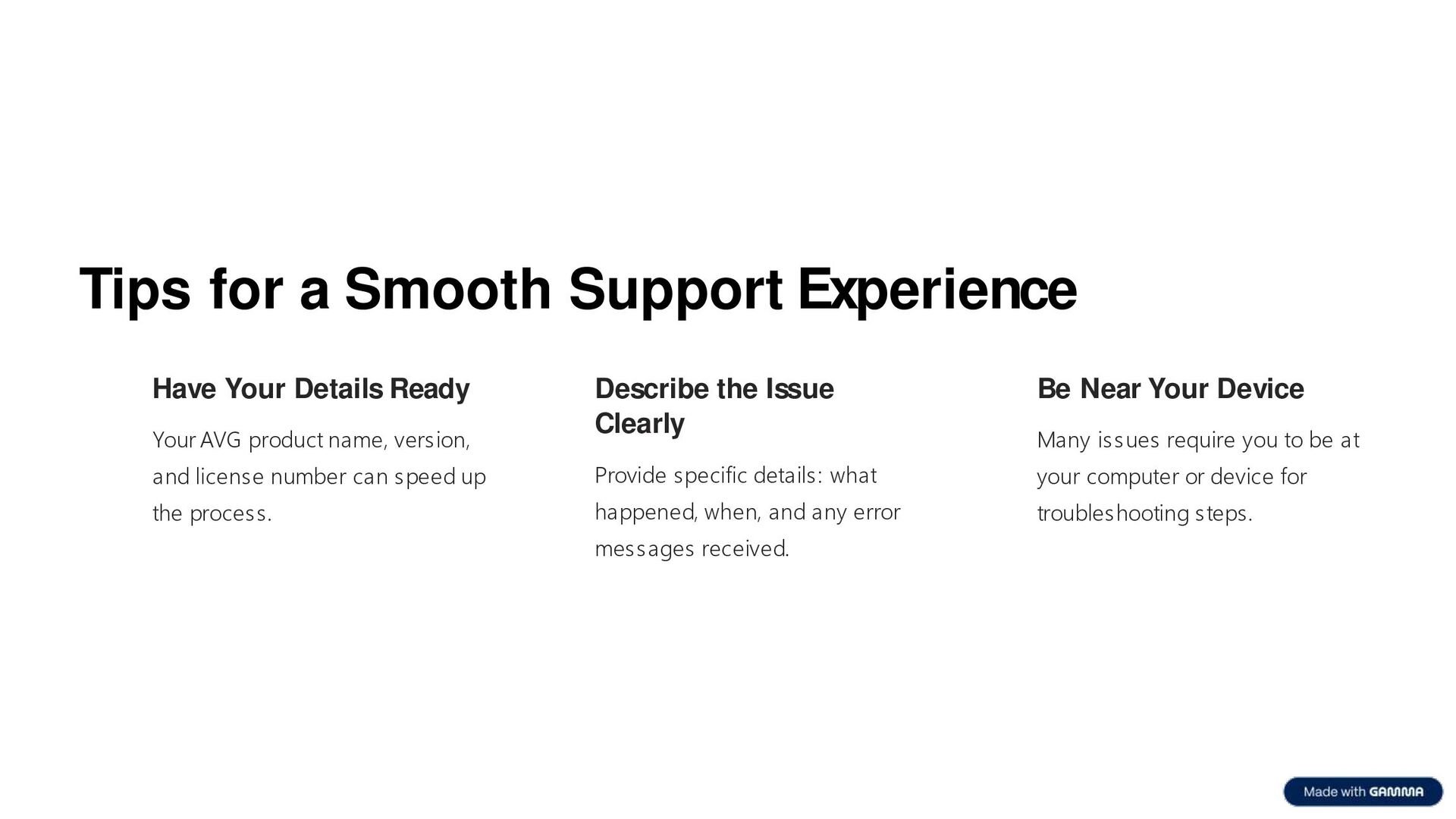 Tips for a Smooth Support Experience

Have Your Details Ready

Your AVG product name, version, and license number can speed up the process.

Describe the Issue Clearly

Provide specific details: what happened, when, and any error messages received.

Be Near Your Device

Many issues require you to be at your computer or device for troubleshooting steps.

Made with GAMMA